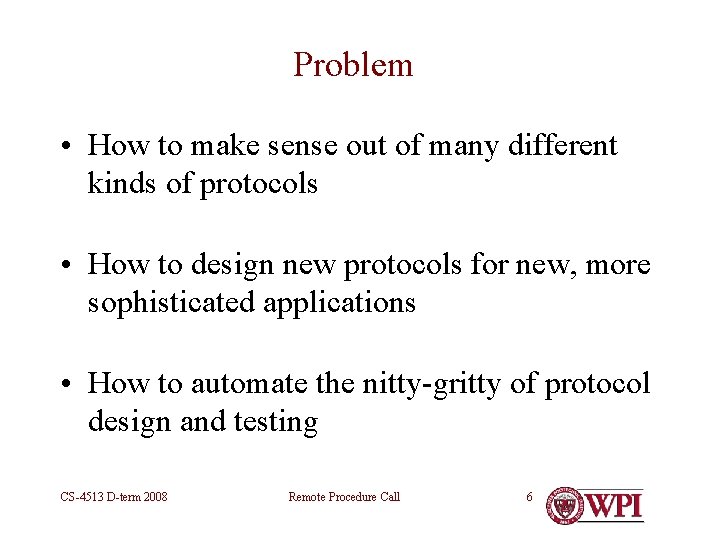 Problem

• How to make sense out of many different kinds of protocols

• How to design new protocols for new, more sophisticated applications

• How to automate the nitty-gritty of protocol design and testing

CS-4513 D-term 2008

Remote Procedure Call

6

WPI